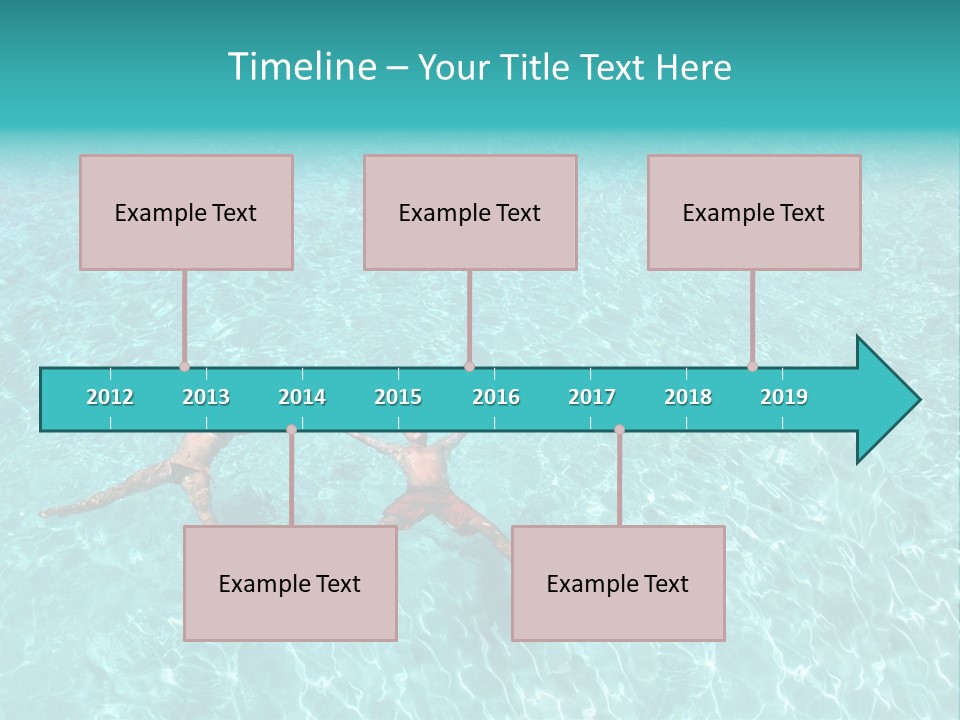 Timeline – Your Title Text Here

Example Text

Example Text

Example Text

2012 2013 2014 2015 2016 2017 2018 2019

Example Text

Example Text